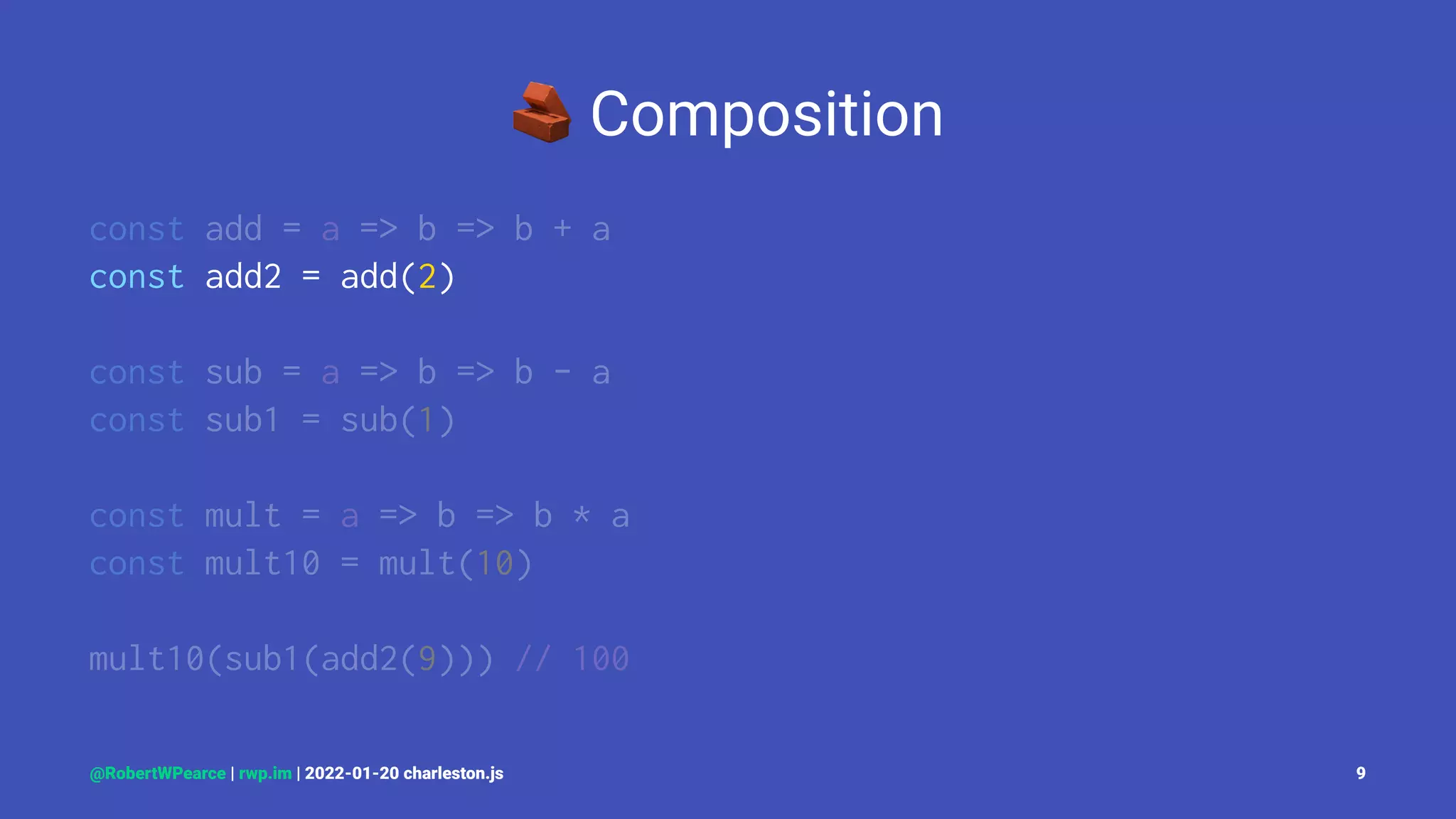 Composition

const add = a => b => b + a
const add2 = add(2)

const sub = a => b => b - a
const sub1 = sub(1)

const mult = a => b => b * a
const mult10 = mult(10)

mult10(sub1(add2(9))) // 100

@RobertWPearce | rwp.im | 2022-01-20 charleston.js

9